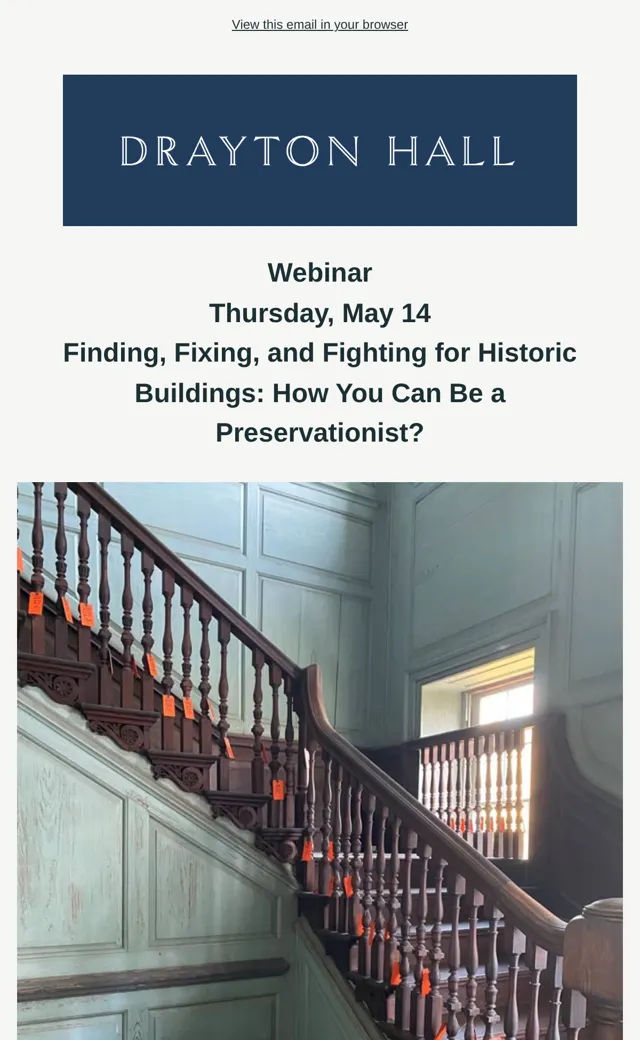 View this email in your browser

DRAYTON HALL

Webinar
Thursday, May 14
Finding, Fixing, and Fighting for Historic Buildings: How You Can Be a Preservationist?